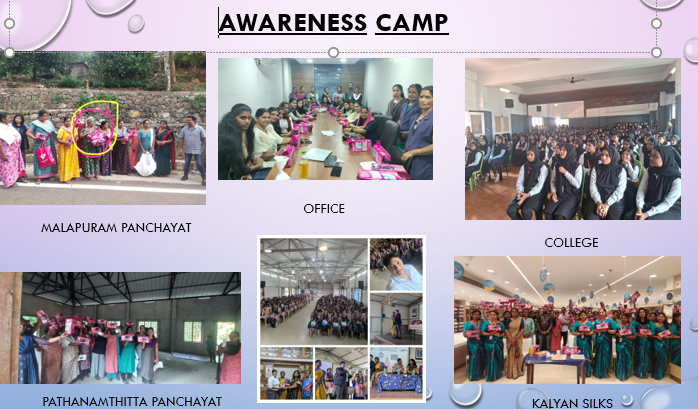 AWARENESS CAMP

MALAPURAM PANCHAYAT

OFFICE

COLLEGE

PATHANAMTHITTA PANCHAYAT

KALYAN SILKS